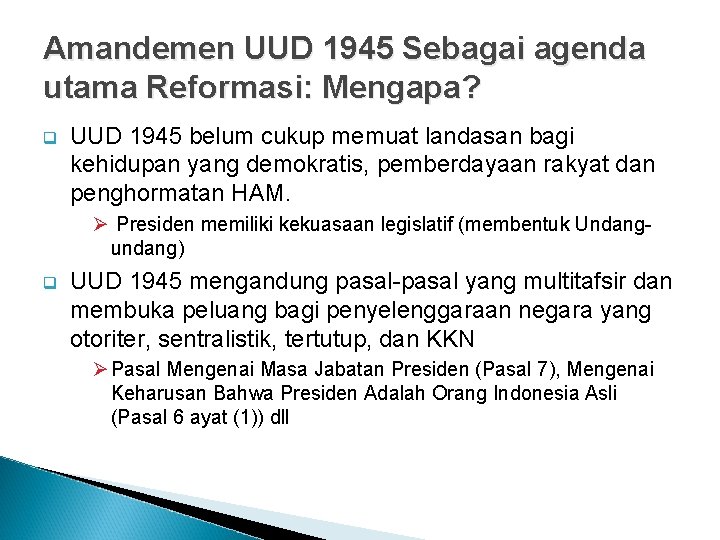 Amandemen UUD 1945 Sebagai agenda utama Reformasi: Mengapa?

UUD 1945 belum cukup memuat landasan bagi kehidupan yang demokratis, pemberdayaan rakyat dan penghormatan HAM.

Presiden memiliki kekuasaan legislatif (membentuk Undang-undang)

UUD 1945 mengandung pasal-pasal yang multitafsir dan membuka peluang bagi penyelenggaraan negara yang otoriter, sentralistik, tertutup, dan KKN

Pasal Mengenai Masa Jabatan Presiden (Pasal 7), Mengenai Keharusan Bahwa Presiden Adalah Orang Indonesia Asli (Pasal 6 ayat (1)) dll